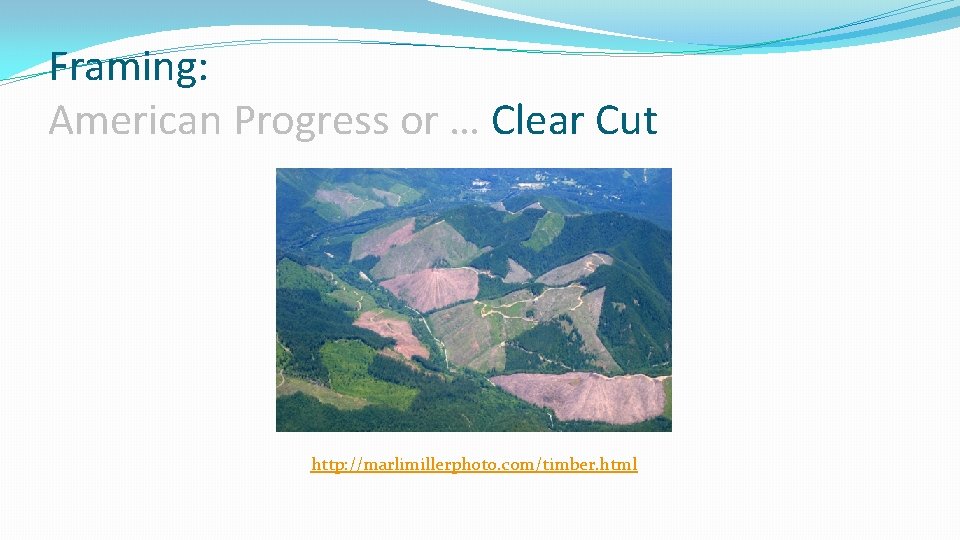 Framing:
American Progress or … Clear Cut

http://marlimillerphoto.com/timber.html